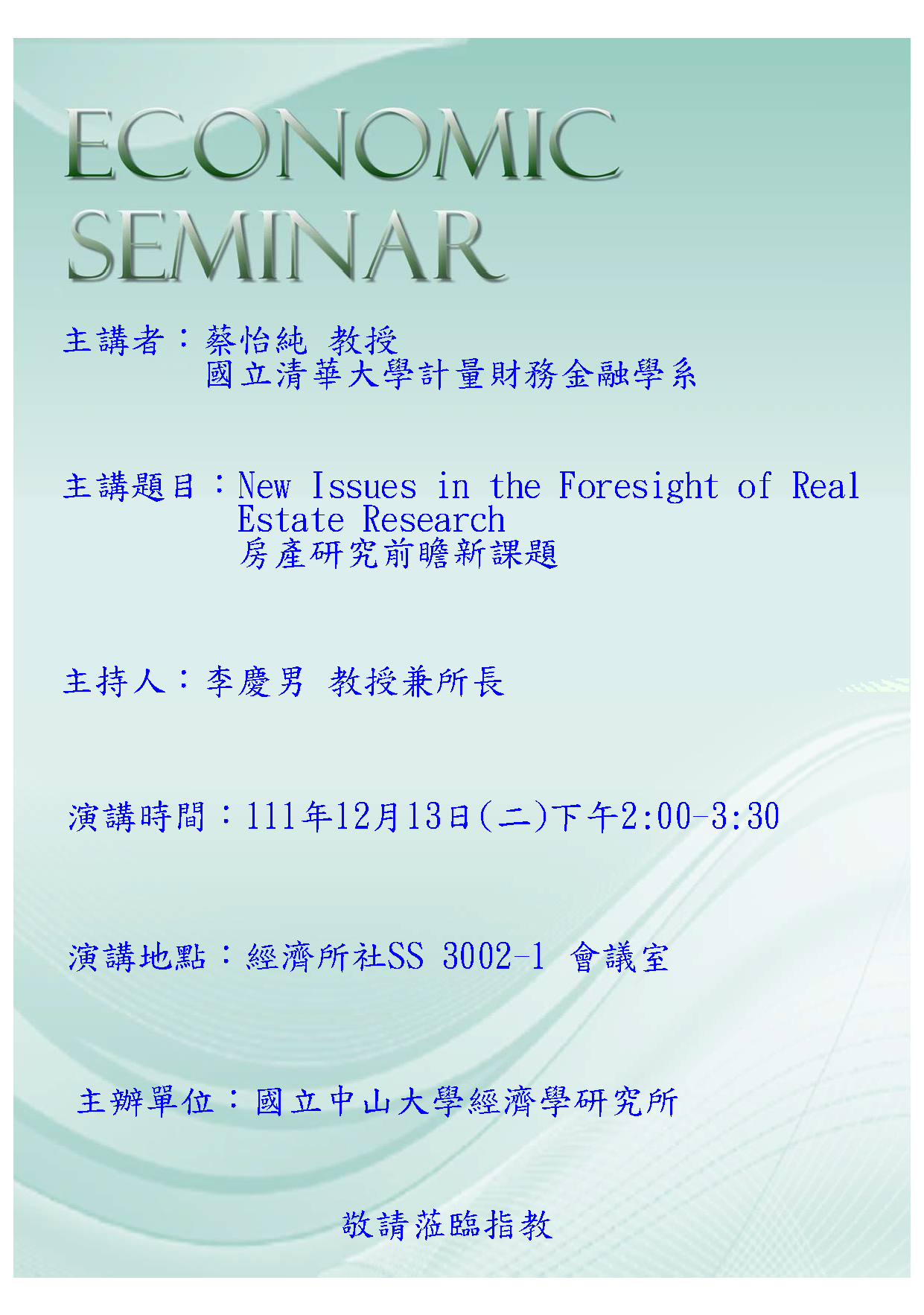 ECONOMIC SEMINAR

主講者：蔡怡純 教授
國立清華大學計量財務金融學系

主講題目：New Issues in the Foresight of Real Estate Research
房產研究前瞻新課題

主持人：李慶男 教授兼所長

演講時間：111年12月13日(二)下午2:00-3:30

演講地點：經濟所社SS 3002-1 會議室

主辦單位：國立中山大學經濟學研究所

敬請蒞臨指教